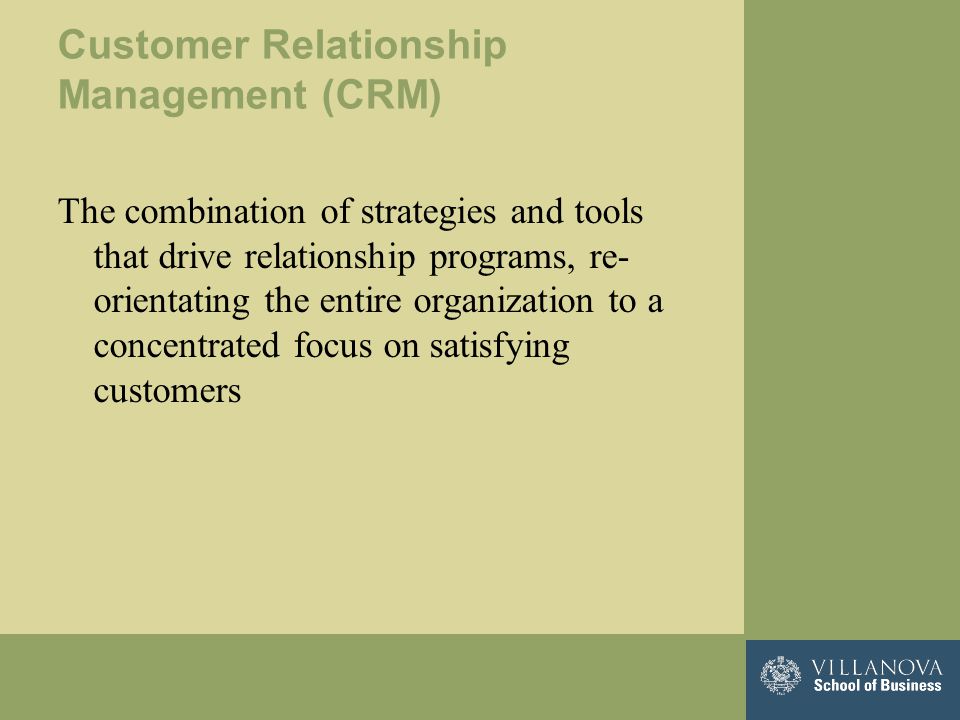 Customer Relationship Management (CRM)

The combination of strategies and tools that drive relationship programs, re-orientating the entire organization to a concentrated focus on satisfying customers

VILLANOVA
School of Business